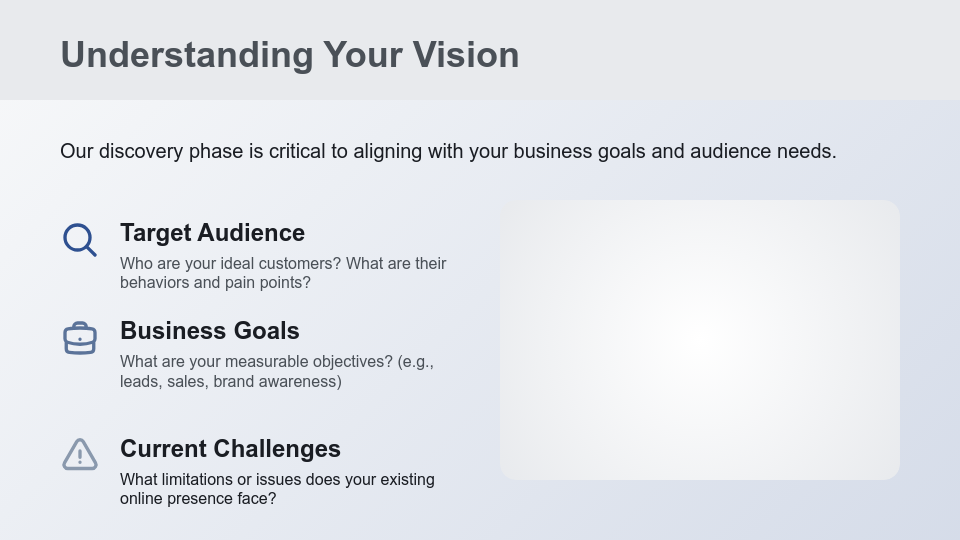 Understanding Your Vision

Our discovery phase is critical to aligning with your business goals and audience needs.

Target Audience

Who are your ideal customers? What are their behaviors and pain points?

Business Goals

What are your measurable objectives? (e.g., leads, sales, brand awareness)

Current Challenges

What limitations or issues does your existing online presence face?